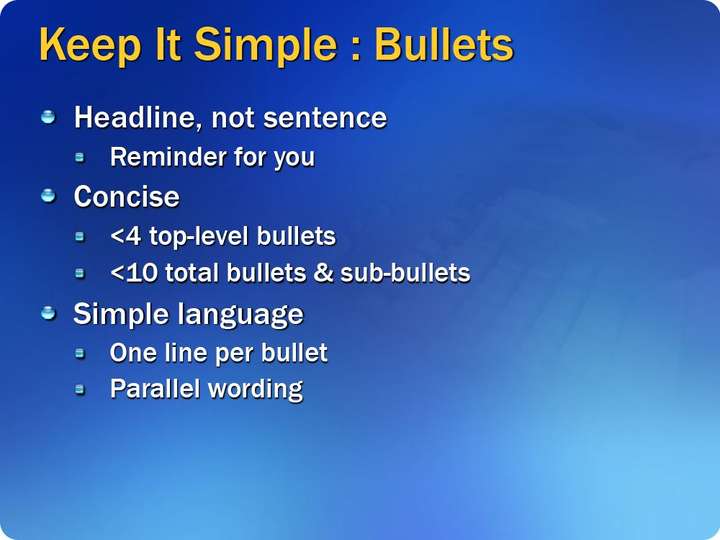 Keep It Simple : Bullets

- Headline, not sentence
  - Reminder for you
- Concise
  - <4 top-level bullets
  - <10 total bullets & sub-bullets
- Simple language
  - One line per bullet
  - Parallel wording